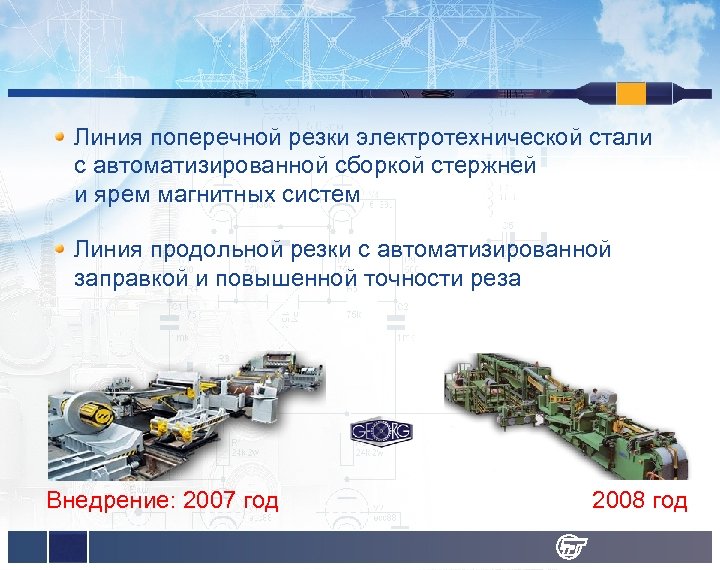 Линия поперечной резки электротехнической стали с автоматизированной сборкой стержней и ярем магнитных систем

Линия продольной резки с автоматизированной заправкой и повышенной точности реза

GEORG

Внедрение: 2007 год

2008 год